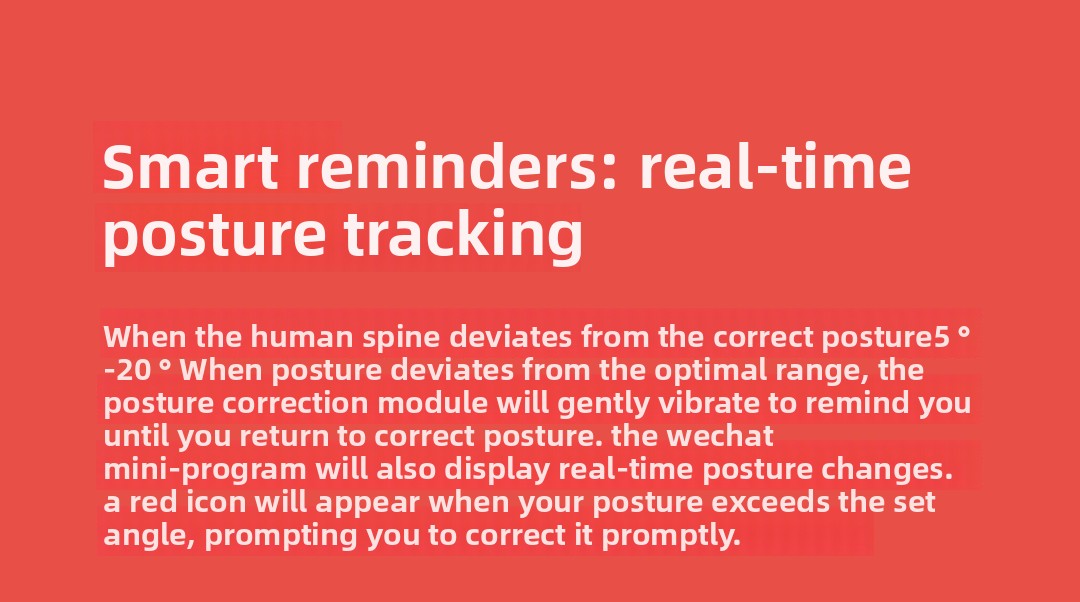 Smart reminders: real-time posture tracking

When the human spine deviates from the correct posture5 ° -20 ° When posture deviates from the optimal range, the posture correction module will gently vibrate to remind you until you return to correct posture. the wechat mini-program will also display real-time posture changes. a red icon will appear when your posture exceeds the set angle, prompting you to correct it promptly.